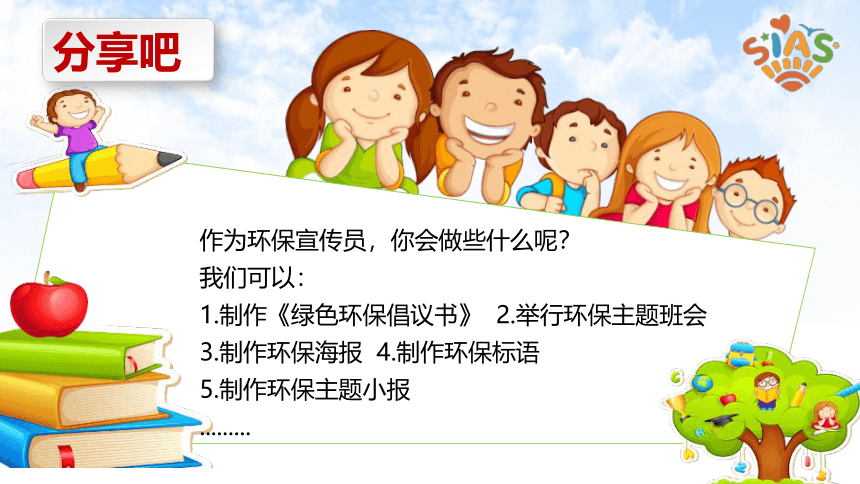 分享吧

SIAS

作为环保宣传员，你会做些什么呢?
我们可以:
1.制作《绿色环保倡议书》 2.举行环保主题班会
3.制作环保海报 4.制作环保标语
5.制作环保主题小报
.........